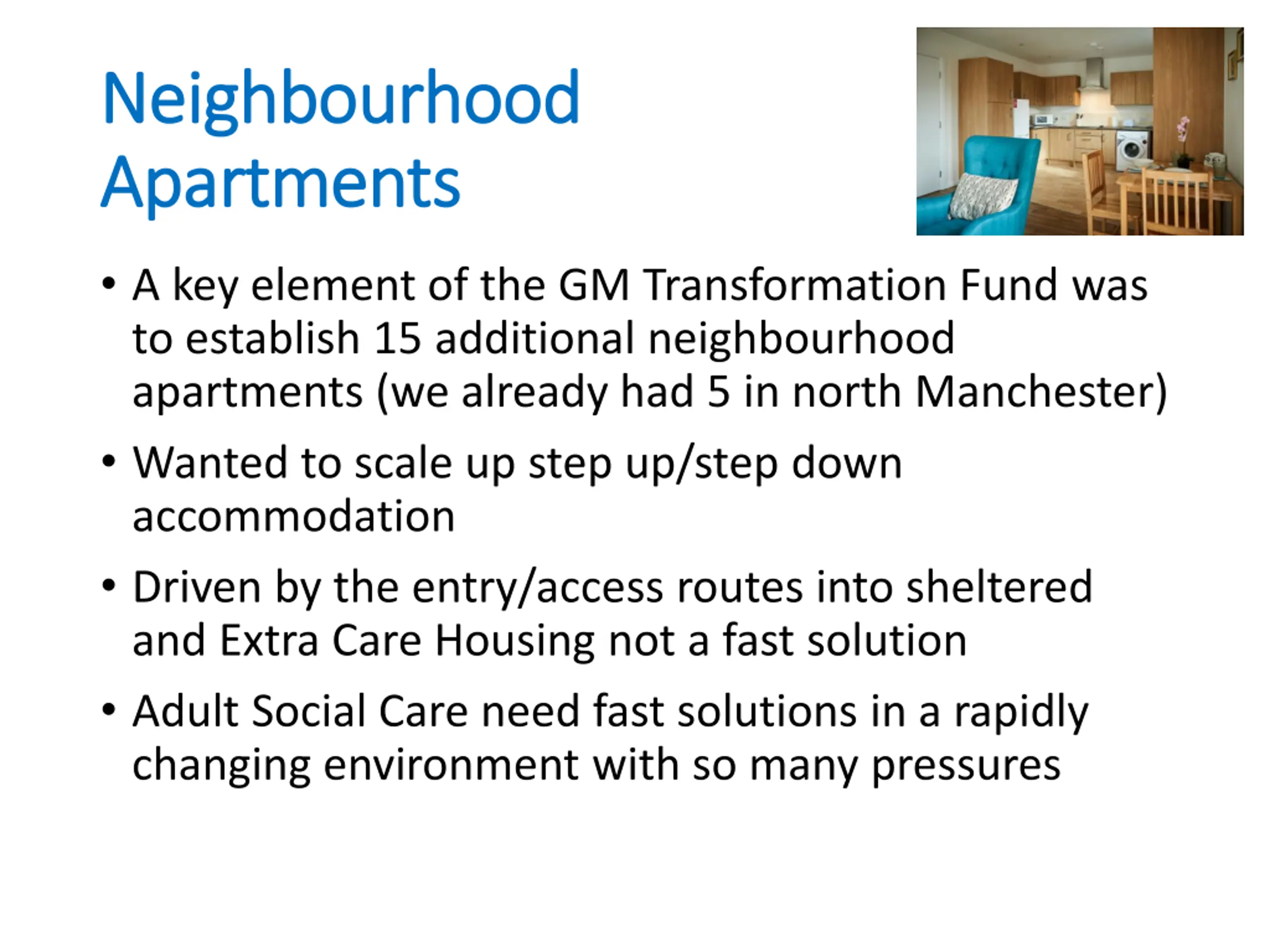 Neighbourhood Apartments

• A key element of the GM Transformation Fund was to establish 15 additional neighbourhood apartments (we already had 5 in north Manchester)

• Wanted to scale up step up/step down accommodation

• Driven by the entry/access routes into sheltered and Extra Care Housing not a fast solution

• Adult Social Care need fast solutions in a rapidly changing environment with so many pressures